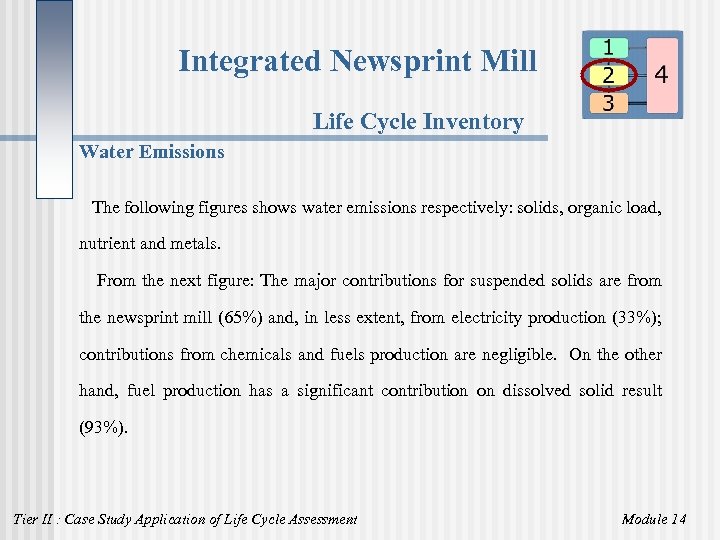 Integrated Newsprint Mill

1
2
3
4

Life Cycle Inventory

Water Emissions

The following figures shows water emissions respectively: solids, organic load, nutrient and metals.

From the next figure: The major contributions for suspended solids are from the newsprint mill (65%) and, in less extent, from electricity production (33%); contributions from chemicals and fuels production are negligible. On the other hand, fuel production has a significant contribution on dissolved solid result (93%).

Tier II : Case Study Application of Life Cycle Assessment

Module 14